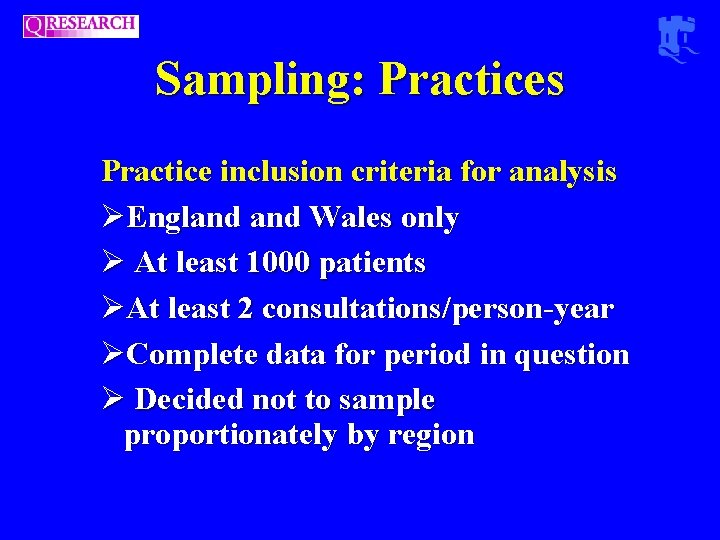 QRESEARCH

Sampling: Practices

Practice inclusion criteria for analysis

➢England and Wales only

➢ At least 1000 patients

➢At least 2 consultations/person-year

➢Complete data for period in question

➢ Decided not to sample proportionately by region